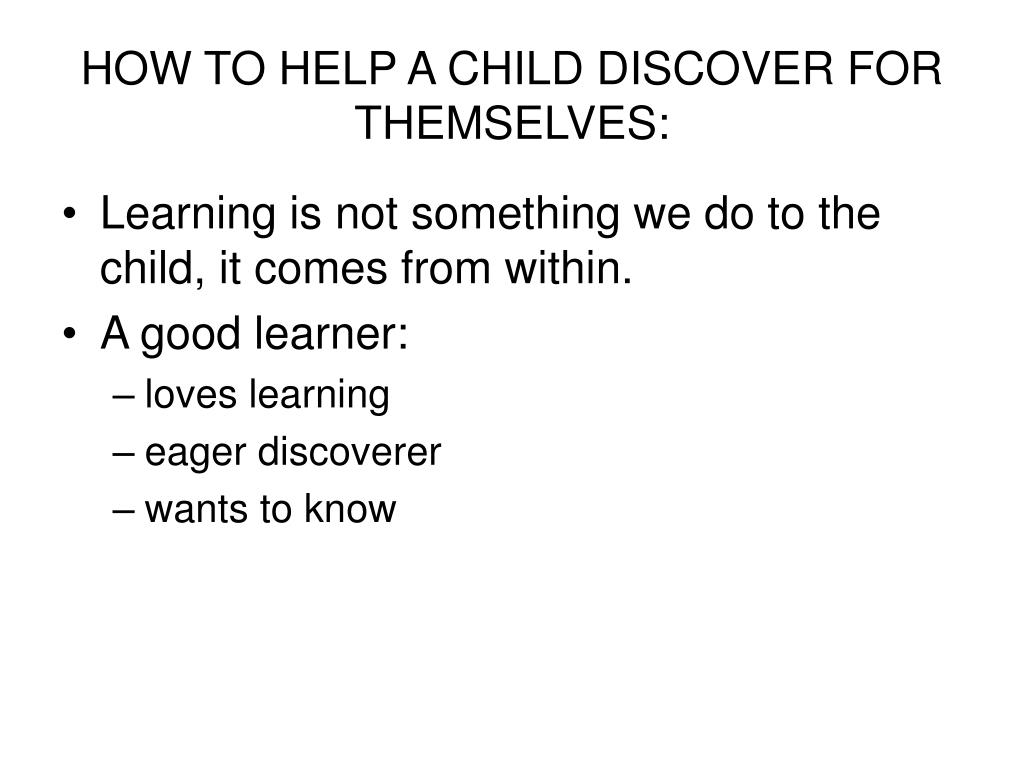 HOW TO HELP A CHILD DISCOVER FOR THEMSELVES:

• Learning is not something we do to the child, it comes from within.
• A good learner:
– loves learning
– eager discoverer
– wants to know